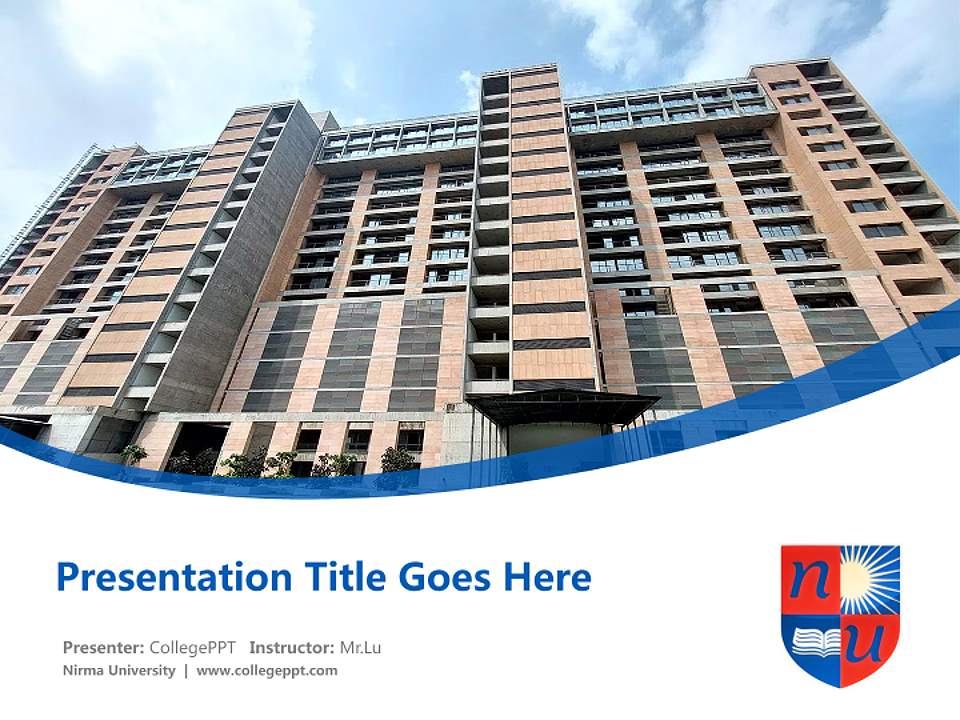 Presentation Title Goes Here

Presenter: CollegePPT Instructor: Mr.Lu
Nirma University | www.collegeppt.com

n u